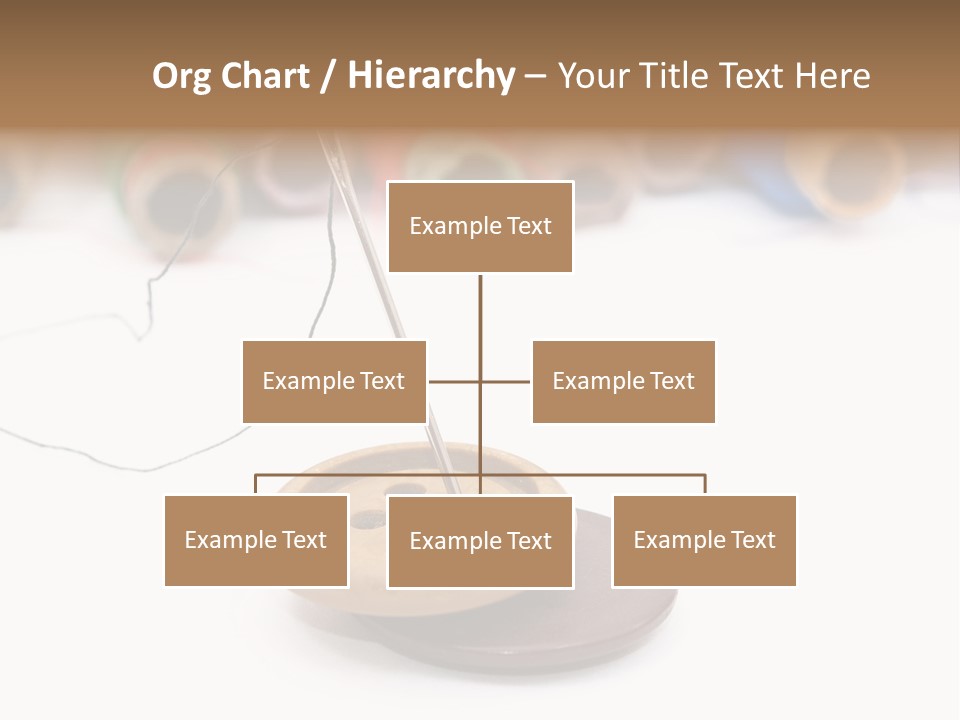 Org Chart / Hierarchy – Your Title Text Here

Example Text

Example Text

Example Text

Example Text

Example Text

Example Text